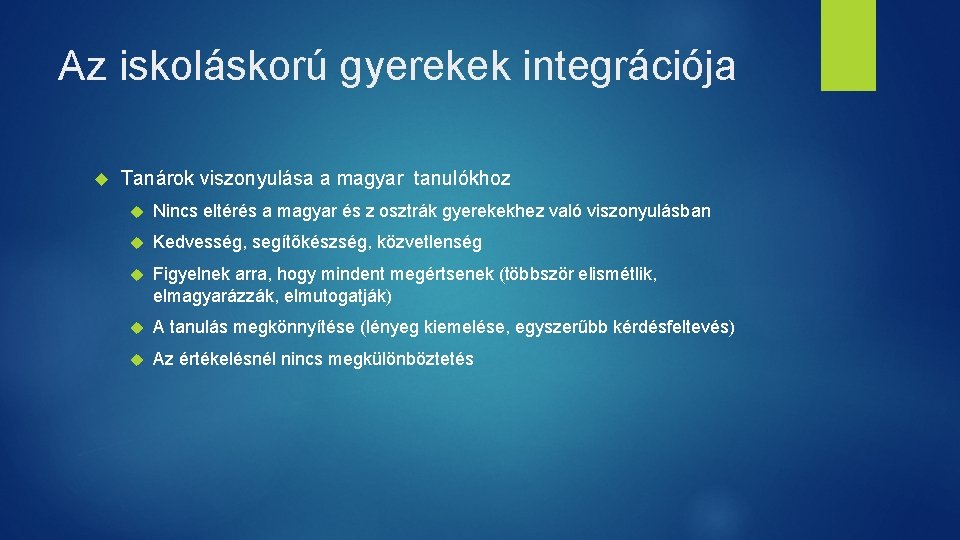 Az iskoláskorú gyerekek integrációja

Tanárok viszonyulása a magyar tanulókhoz

Nincs eltérés a magyar és z osztrák gyerekekhez való viszonyulásban

Kedvesség, segítőkészség, közvetlenség

Figyelnek arra, hogy mindent megértsenek (többször elismétlik, elmagyarázzák, elmutogatják)

A tanulás megkönnyítése (lényeg kiemelése, egyszerűbb kérdésfeltevés)

Az értékelésnél nincs megkülönböztetés